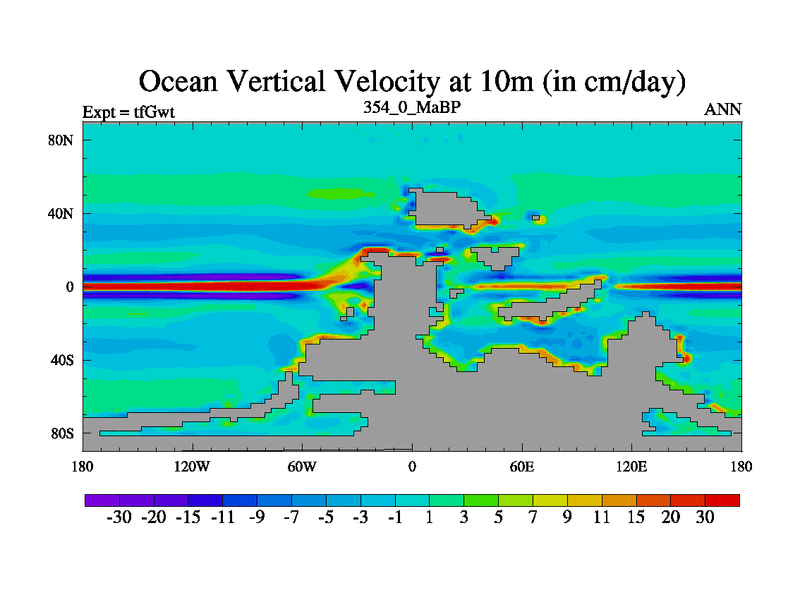 Ocean Vertical Velocity at 10m (in cm/day)

Expt = tfGwt

354_0_MaBP

ANN

80N

40N

0

40S

80S

180 120W 60W 0 60E 120E 180

-30 -20 -15 -11 -9 -7 -5 -3 -1 1 3 5 7 9 11 15 20 30